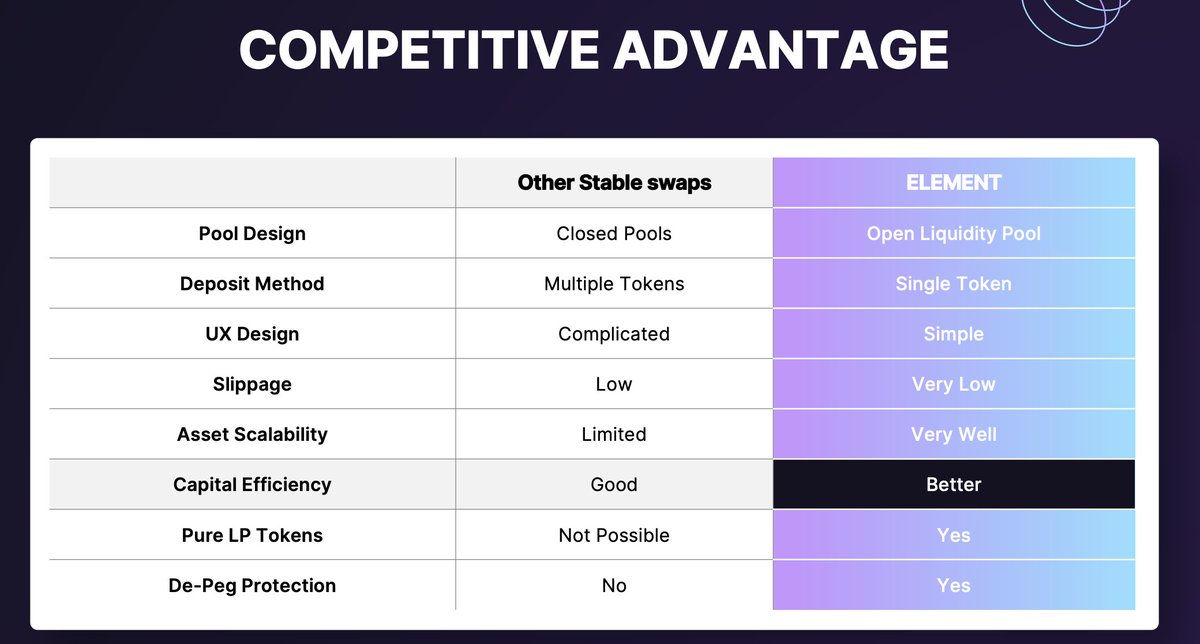 COMPETITIVE ADVANTAGE

|  | Other Stable swaps | ELEMENT |
|---|---|---|
| Pool Design | Closed Pools | Open Liquidity Pool |
| Deposit Method | Multiple Tokens | Single Token |
| UX Design | Complicated | Simple |
| Slippage | Low | Very Low |
| Asset Scalability | Limited | Very Well |
| Capital Efficiency | Good | Better |
| Pure LP Tokens | Not Possible | Yes |
| De-Peg Protection | No | Yes |